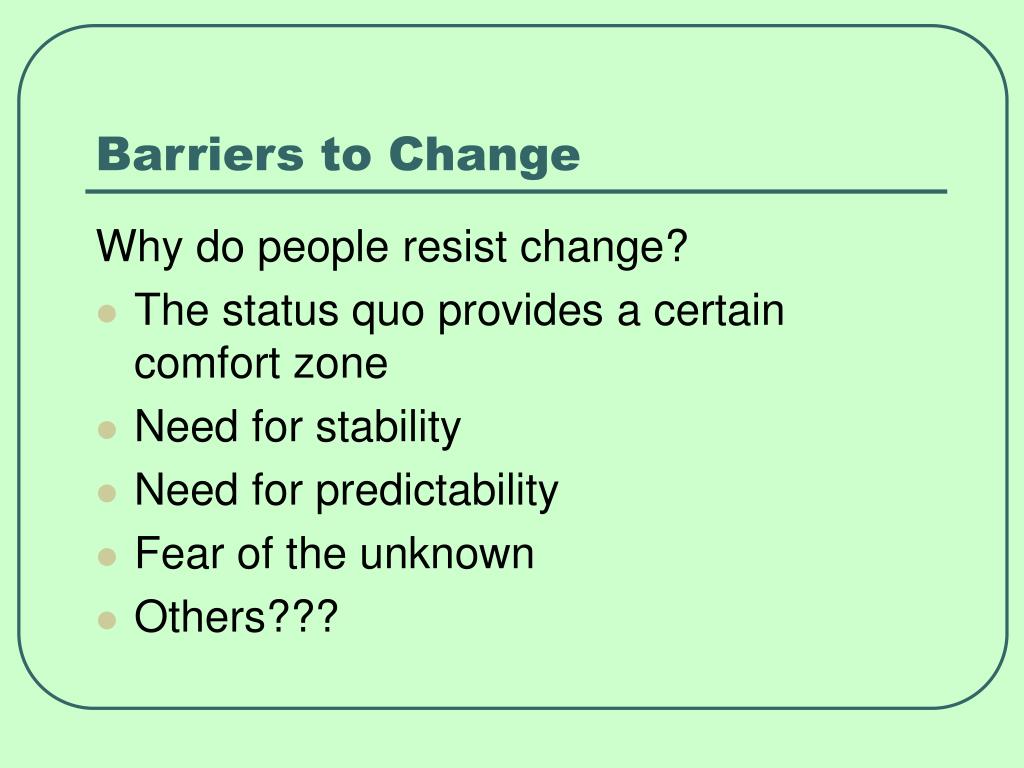 Barriers to Change

Why do people resist change?

- The status quo provides a certain comfort zone
- Need for stability
- Need for predictability
- Fear of the unknown
- Others???